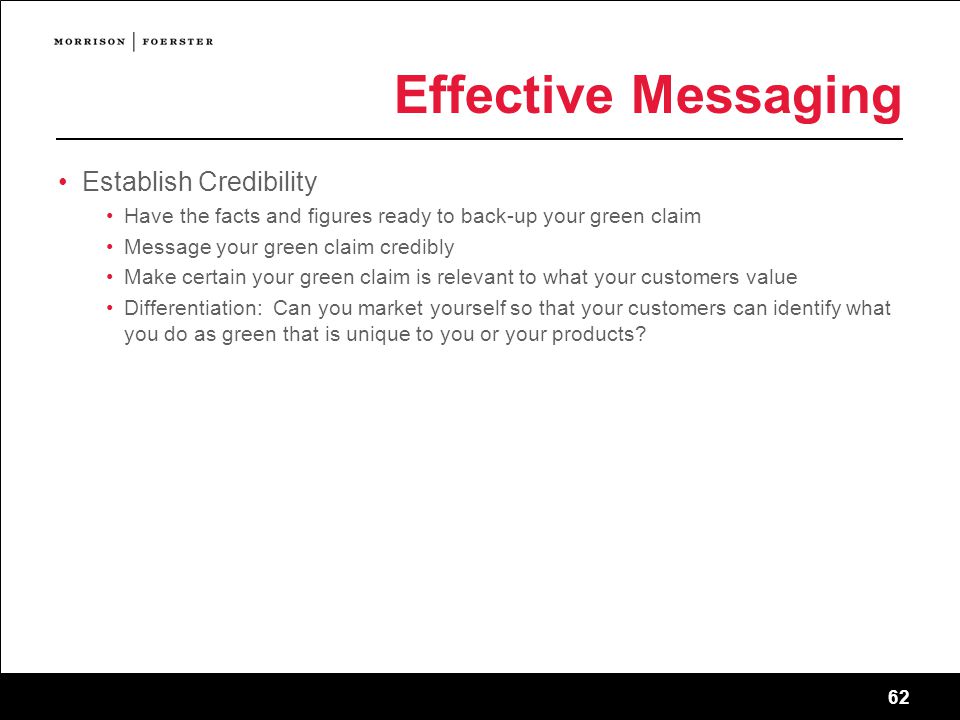 MORRISON | FOERSTER

Effective Messaging

• Establish Credibility
  • Have the facts and figures ready to back-up your green claim
  • Message your green claim credibly
  • Make certain your green claim is relevant to what your customers value
  • Differentiation: Can you market yourself so that your customers can identify what you do as green that is unique to you or your products?

62